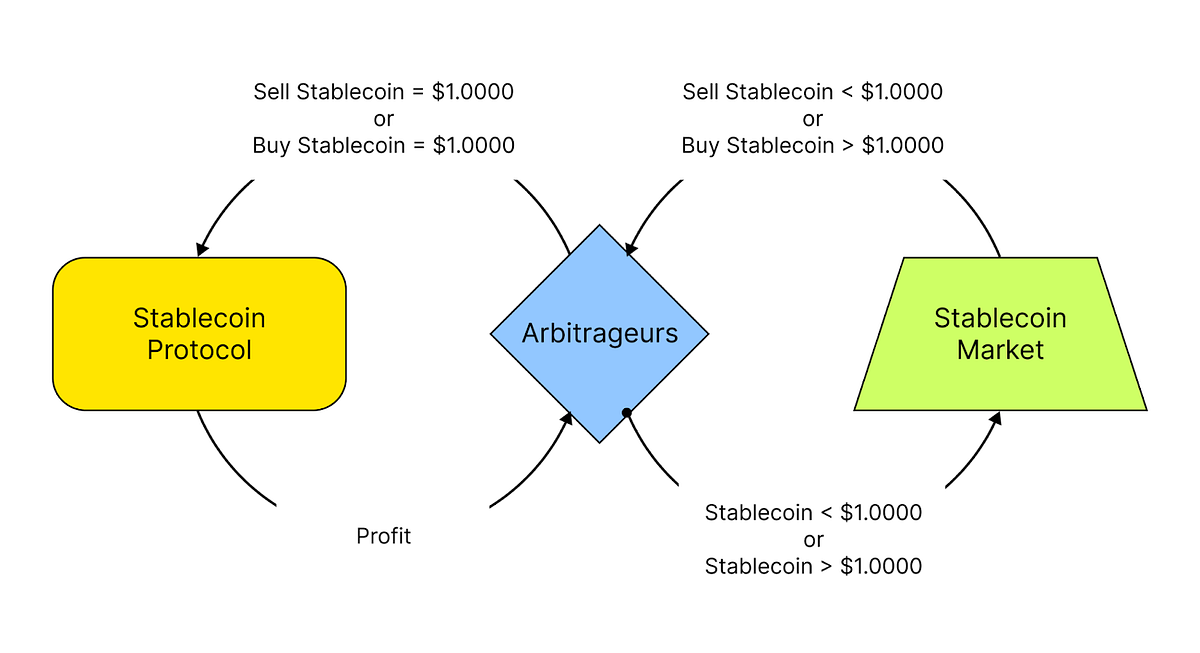 Sell Stablecoin = \$1.0000
or
Buy Stablecoin = \$1.0000

Sell Stablecoin < \$1.0000
or
Buy Stablecoin > \$1.0000

Stablecoin Protocol

Arbitrageurs

Stablecoin Market

Profit

Stablecoin < \$1.0000
or
Stablecoin > \$1.0000